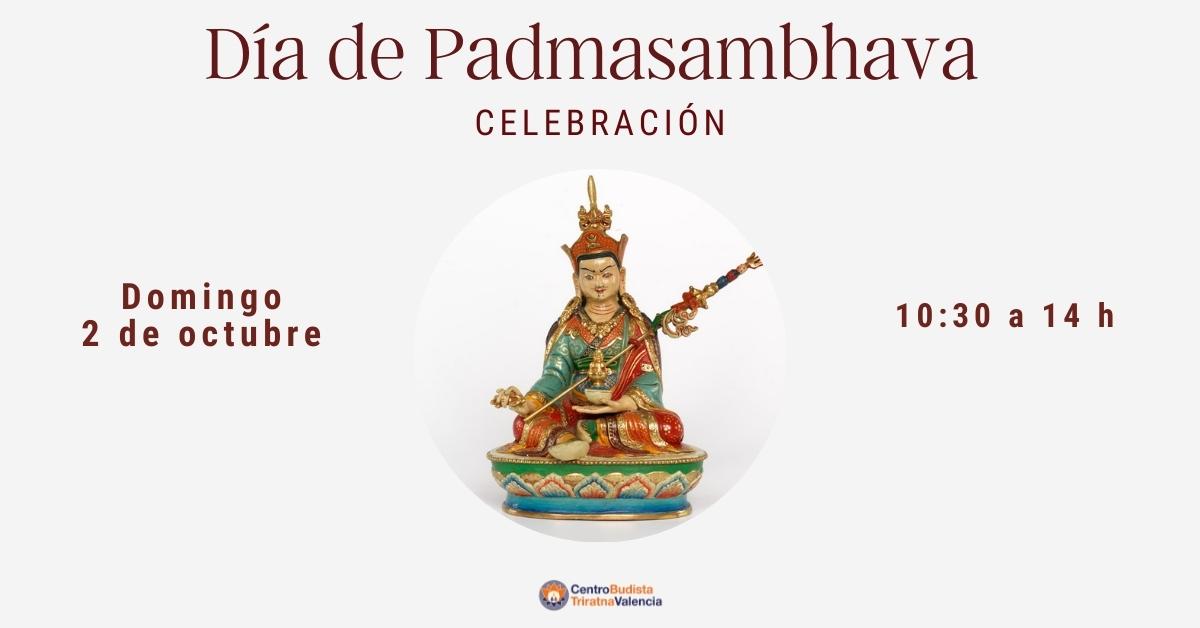 Día de Padmasambhava

CELEBRACIÓN

Domingo
2 de octubre

10:30 a 14 h

CentroBudista
TriratnaValencia